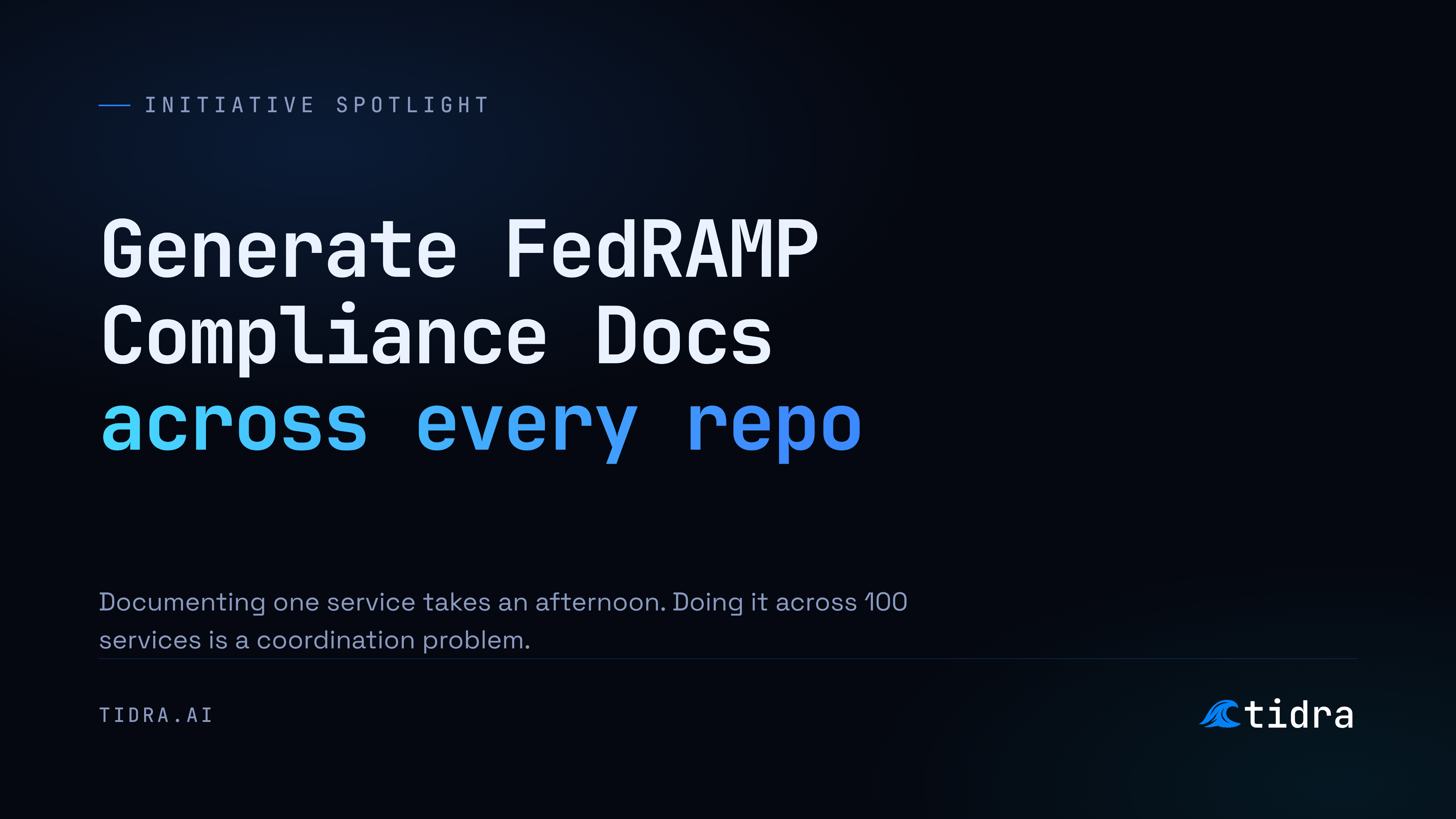 INITIATIVE SPOTLIGHT

Generate FedRAMP Compliance Docs across every repo

Documenting one service takes an afternoon. Doing it across 100 services is a coordination problem.

TIDRA.AI

tidra